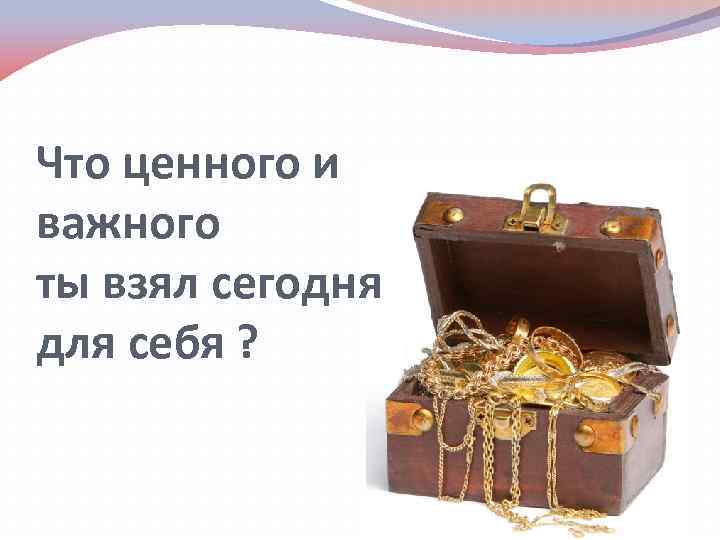 Что ценного и важного
ты взял сегодня
для себя ?